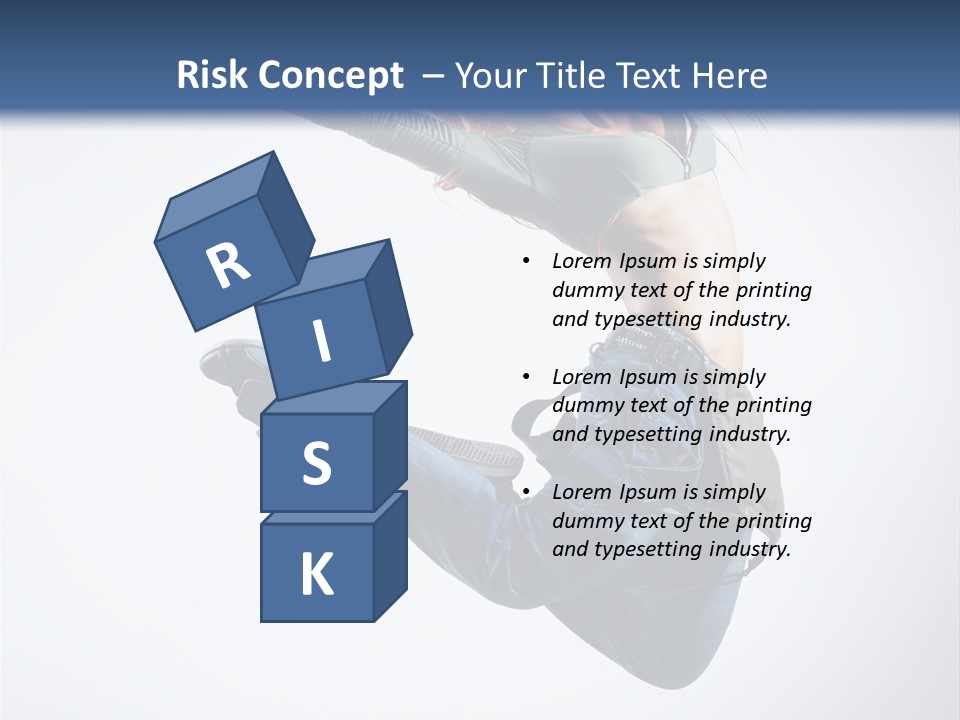 Risk Concept – Your Title Text Here

R
I
S
K

• Lorem Ipsum is simply dummy text of the printing and typesetting industry.

• Lorem Ipsum is simply dummy text of the printing and typesetting industry.

• Lorem Ipsum is simply dummy text of the printing and typesetting industry.